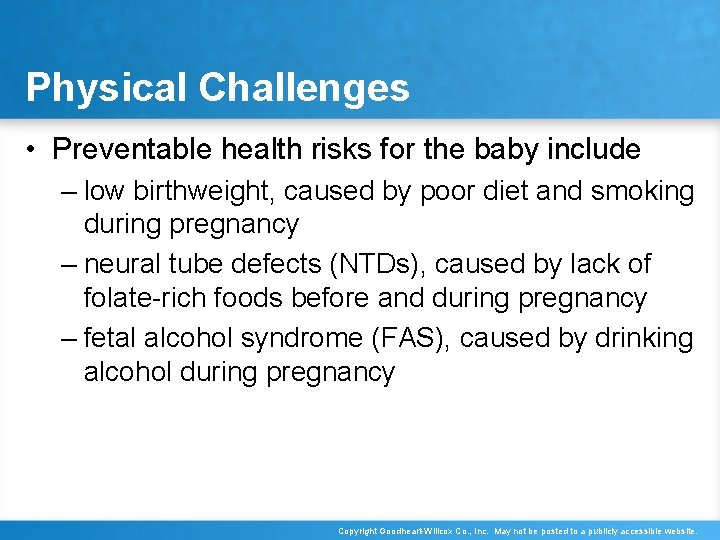 Physical Challenges

• Preventable health risks for the baby include

– low birthweight, caused by poor diet and smoking during pregnancy

– neural tube defects (NTDs), caused by lack of folate-rich foods before and during pregnancy

– fetal alcohol syndrome (FAS), caused by drinking alcohol during pregnancy

Copyright Goodheart-Willcox Co., Inc. May not be posted to a publicly accessible website.